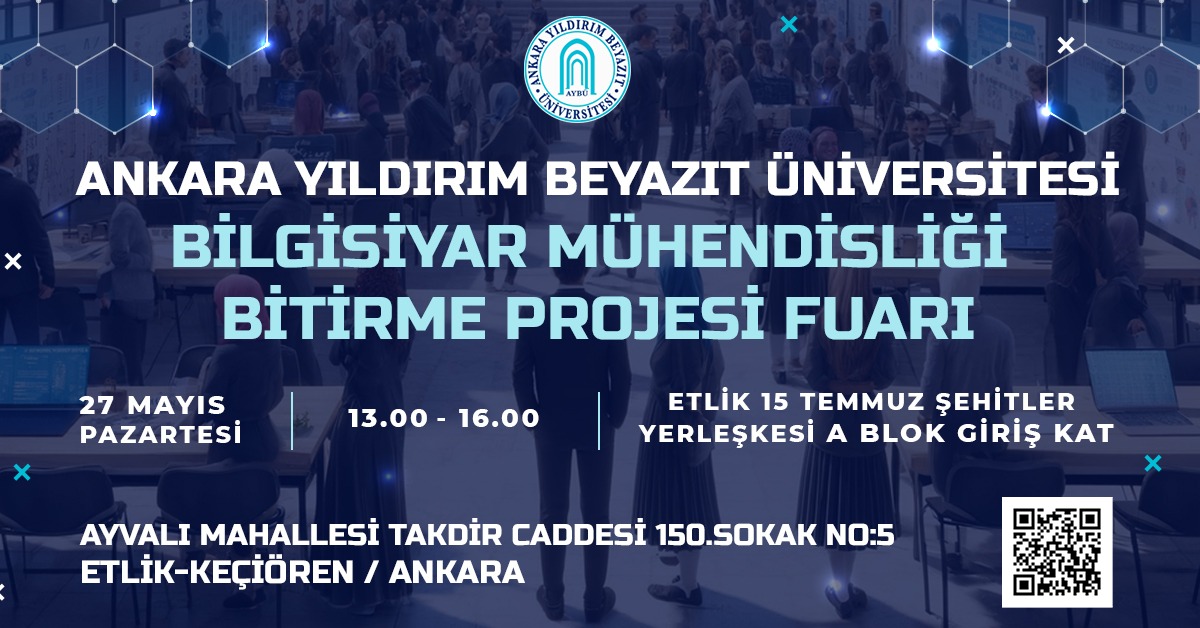 ANKARA YILDIRIM BEYAZIT ÜNİVERSİTESİ
AYBU

ANKARA YILDIRIM BEYAZIT ÜNİVERSİTESİ
BİLGİSİYAR MÜHENDİSLİĞİ
BİTİRME PROJESİ FUARI

27 MAYIS PAZARTESİ

13.00 - 16.00

ETLİK 15 TEMMUZ ŞEHİTLER YERLEŞKESİ A BLOK GİRİŞ KAT

AYVALI MAHALLESİ TAKDİR CADDESİ 150.SOKAK NO:5
ETLİK-KEÇİÖREN / ANKARA